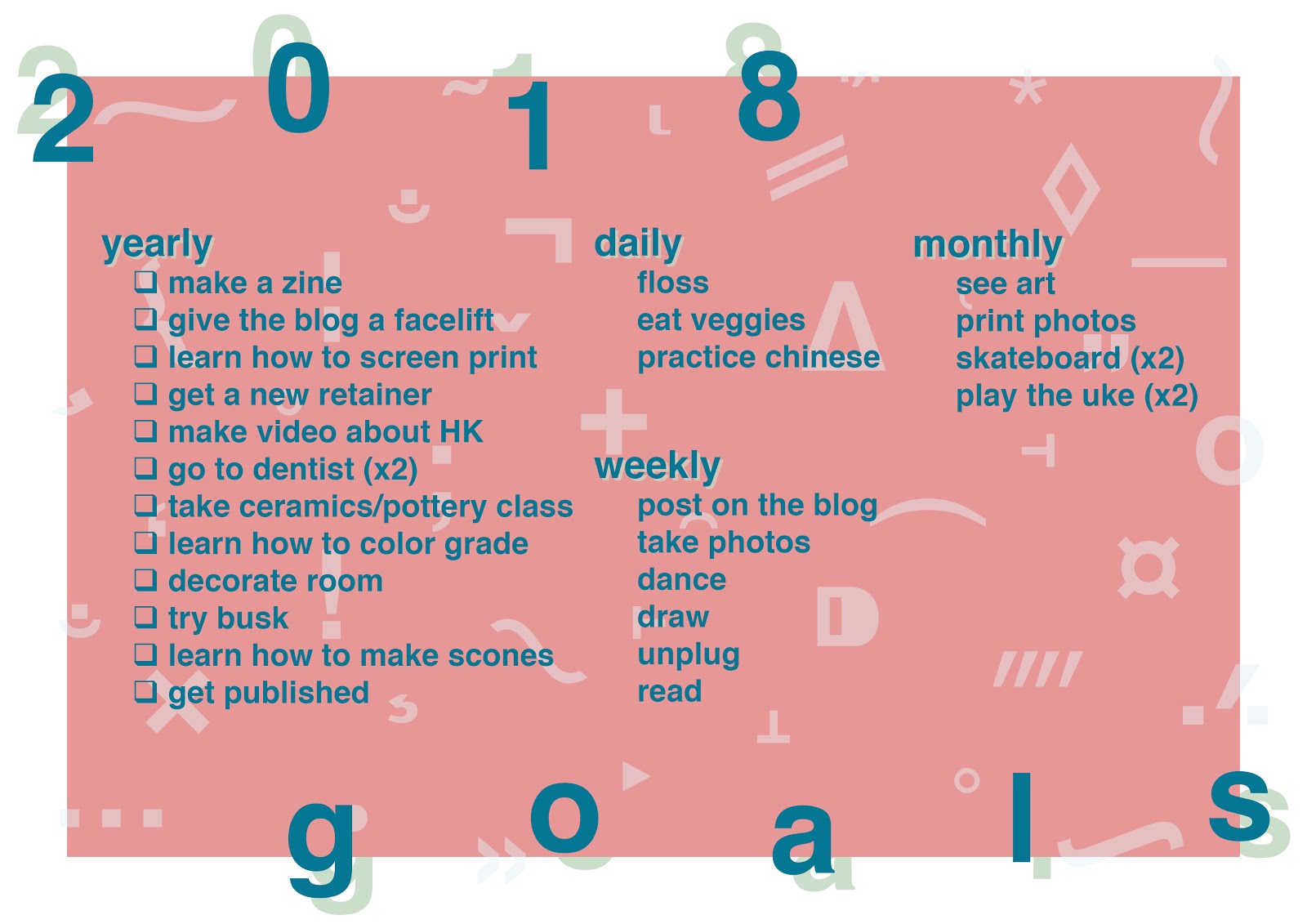 2 0 1 8

yearly
❑ make a zine
❑ give the blog a facelift
❑ learn how to screen print
❑ get a new retainer
❑ make video about HK
❑ go to dentist (x2)
❑ take ceramics/pottery class
❑ learn how to color grade
❑ decorate room
❑ try busk
❑ learn how to make scones
❑ get published

daily
floss
eat veggies
practice chinese

weekly
post on the blog
take photos
dance
draw
unplug
read

monthly
see art
print photos
skateboard (x2)
play the uke (x2)

g o a l s